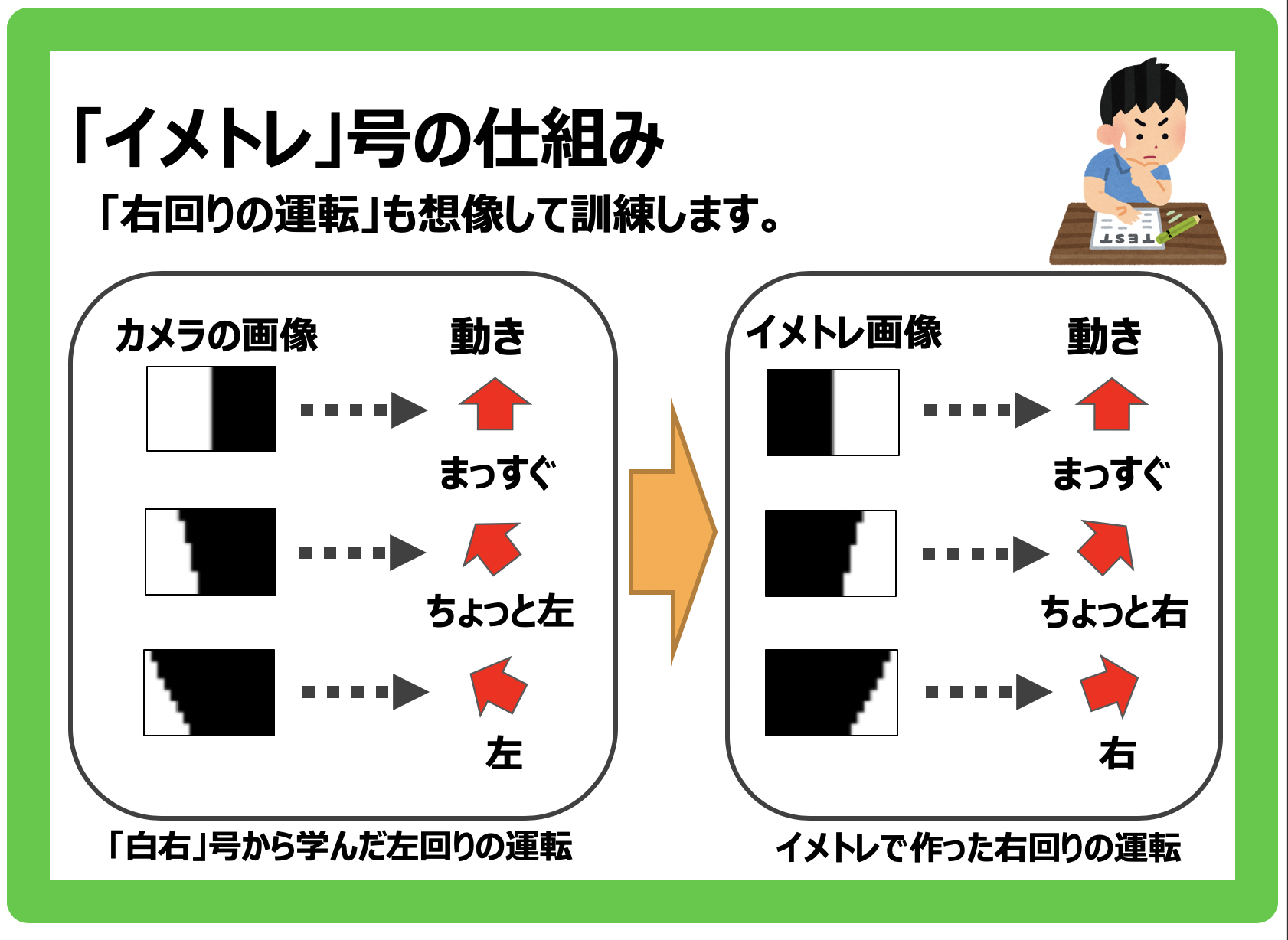 「イメトレ」号の仕組み

「右回りの運転」も想像して訓練します。

TEST

カメラの画像

動き

まっすぐ

ちょっと左

左

「白右」号から学んだ左回りの運転

イメトレ画像

動き

まっすぐ

ちょっと右

右

イメトレで作った右回りの運転